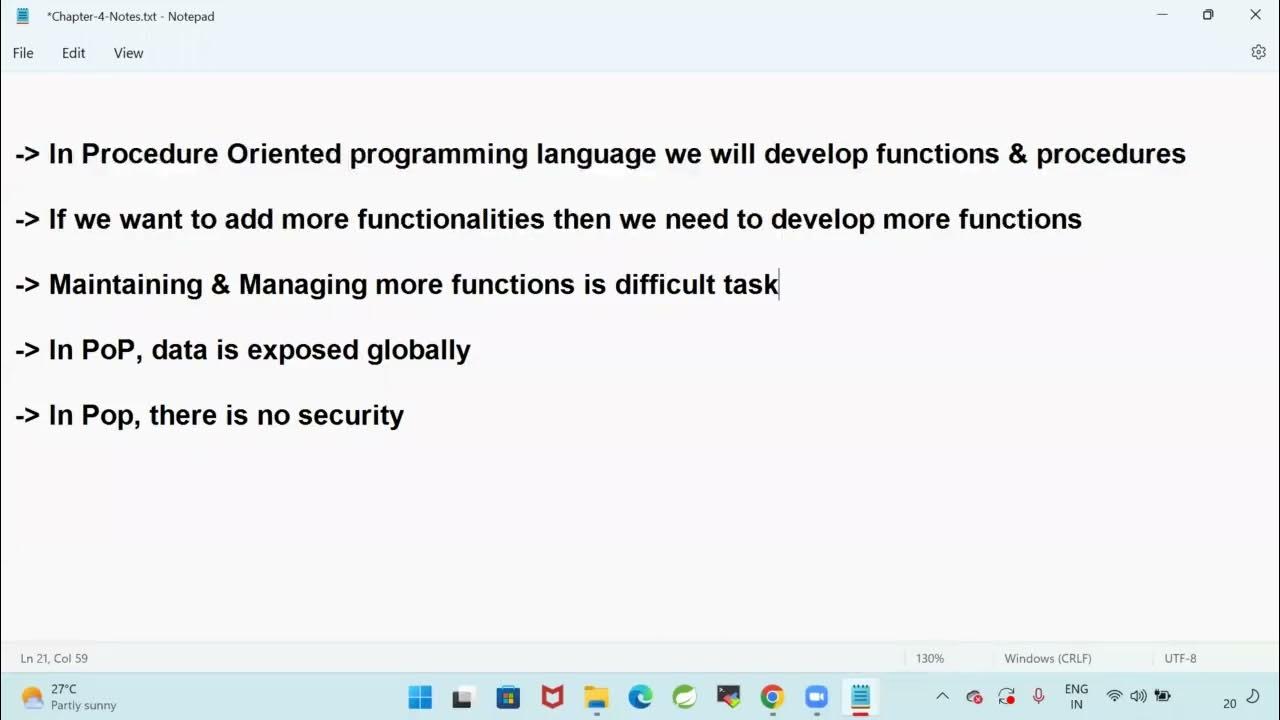 *Chapter-4-Notes.txt - Notepad

File Edit View

-> In Procedure Oriented programming language we will develop functions & procedures

-> If we want to add more functionalities then we need to develop more functions

-> Maintaining & Managing more functions is difficult task

-> In PoP, data is exposed globally

-> In Pop, there is no security

Ln 21, Col 59 130% Windows (CRLF) UTF-8

27°C
Partly sunny

ENG
IN

20